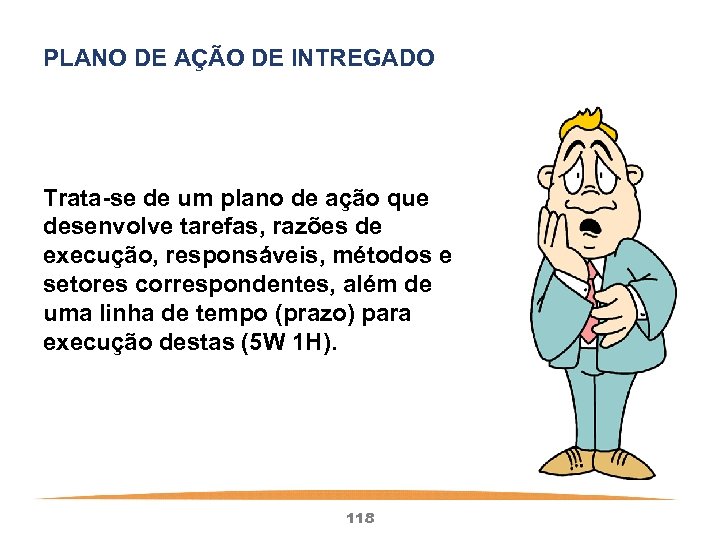 PLANO DE AÇÃO DE INTREGADO

Trata-se de um plano de ação que desenvolve tarefas, razões de execução, responsáveis, métodos e setores correspondentes, além de uma linha de tempo (prazo) para execução destas (5W 1H).

118